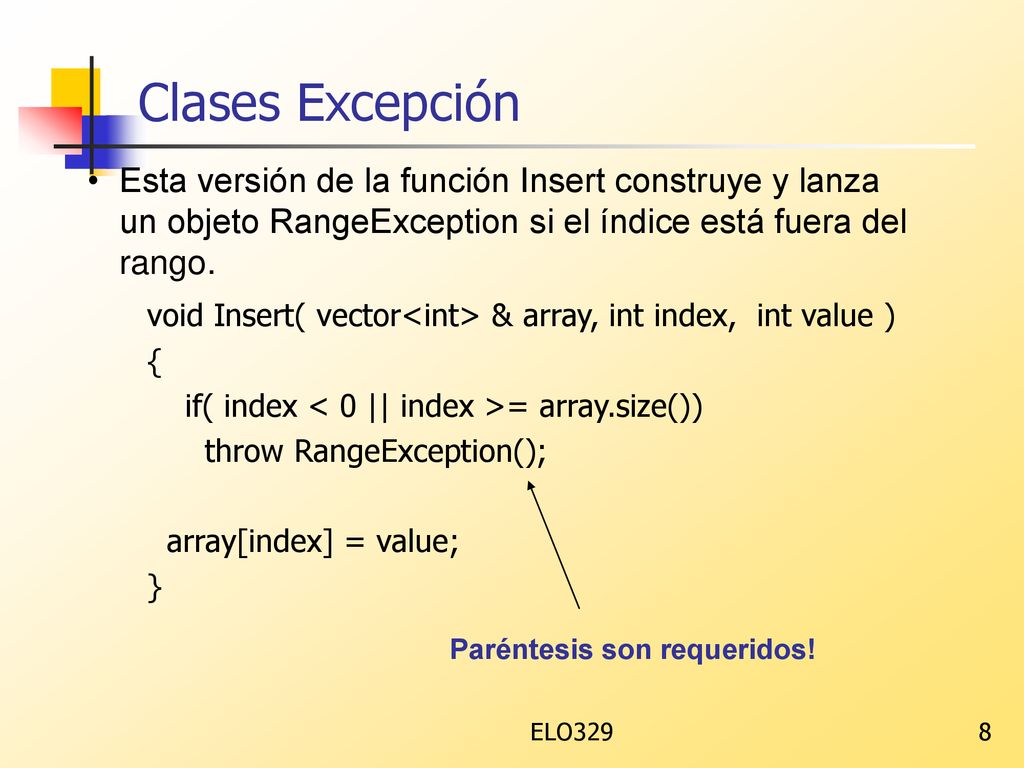 Clases Excepción

• Esta versión de la función Insert construye y lanza un objeto RangeException si el índice está fuera del rango.

void Insert( vector<int> & array, int index, int value )
{
  if( index < 0 || index >= array.size())
    throw RangeException();

  array[index] = value;
}

Paréntesis son requeridos!

ELO329

8